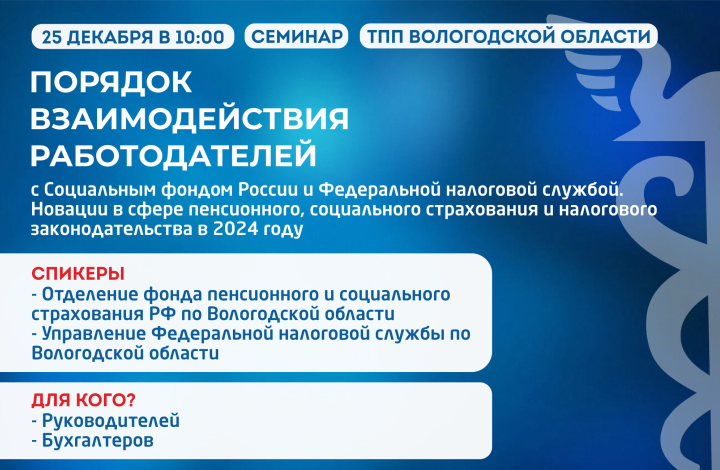 25 ДЕКАБРЯ В 10:00 СЕМИНАР ТПП ВОЛОГОДСКОЙ ОБЛАСТИ

ПОРЯДОК ВЗАИМОДЕЙСТВИЯ РАБОТОДАТЕЛЕЙ

с Социальным фондом России и Федеральной налоговой службой. Новации в сфере пенсионного, социального страхования и налогового законодательства в 2024 году

СПИКЕРЫ
- Отделение фонда пенсионного и социального страхования РФ по Вологодской области
- Управление Федеральной налоговой службы по Вологодской области

ДЛЯ КОГО?
- Руководителей
- Бухгалтеров